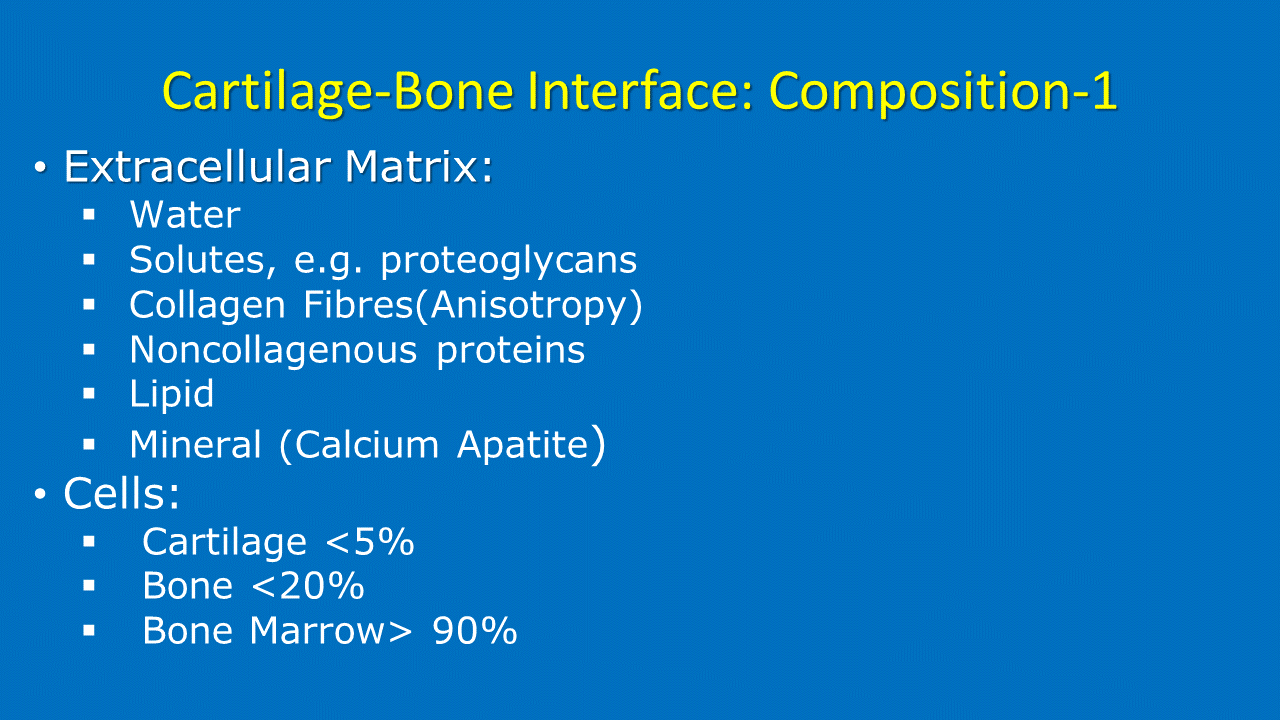 Cartilage-Bone Interface: Composition-1

• Extracellular Matrix:
  ▪ Water
  ▪ Solutes, e.g. proteoglycans
  ▪ Collagen Fibres(Anisotropy)
  ▪ Noncollagenous proteins
  ▪ Lipid
  ▪ Mineral (Calcium Apatite)
• Cells:
  ▪ Cartilage <5%
  ▪ Bone <20%
  ▪ Bone Marrow> 90%